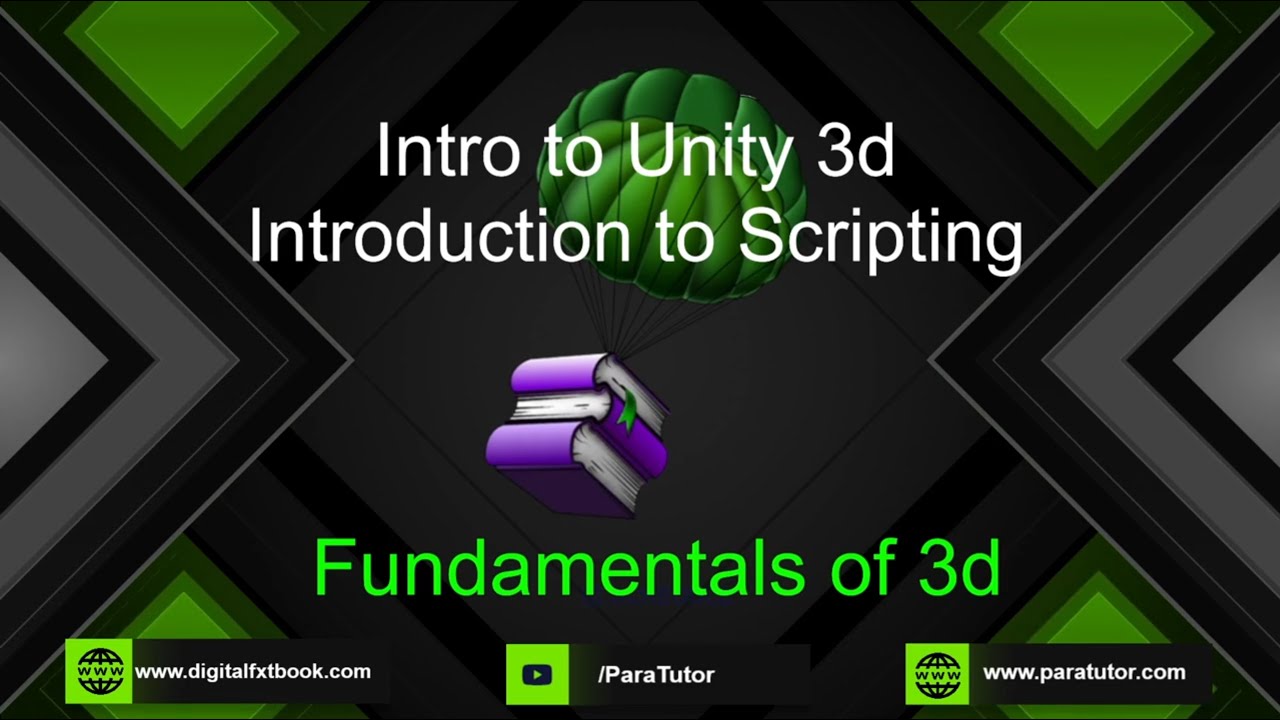 Intro to Unity 3d
Introduction to Scripting

Fundamentals of 3d

WWW www.digitalfxtbook.com

/ParaTutor

WWW www.paratutor.com